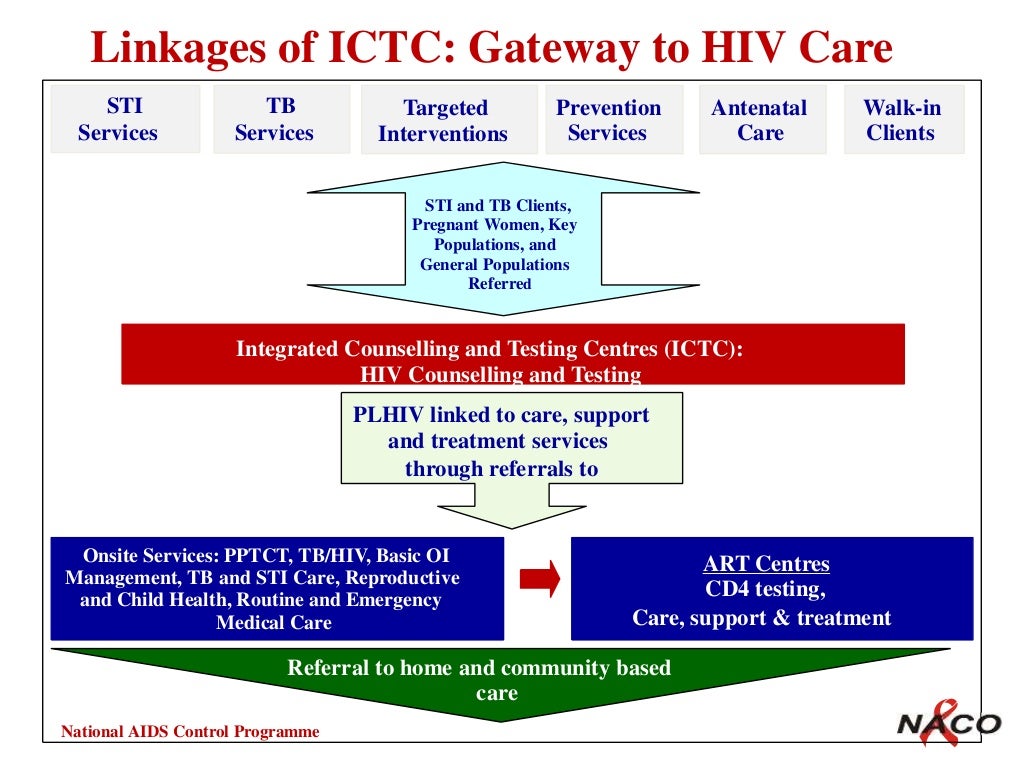 Linkages of ICTC: Gateway to HIV Care

STI Services

TB Services

Targeted Interventions

Prevention Services

Antenatal Care

Walk-in Clients

STI and TB Clients, Pregnant Women, Key Populations, and General Populations Referred

Integrated Counselling and Testing Centres (ICTC): HIV Counselling and Testing

PLHIV linked to care, support and treatment services through referrals to

Onsite Services: PPTCT, TB/HIV, Basic OI Management, TB and STI Care, Reproductive and Child Health, Routine and Emergency Medical Care

ART Centres
CD4 testing,
Care, support & treatment

Referral to home and community based care

National AIDS Control Programme

NACO